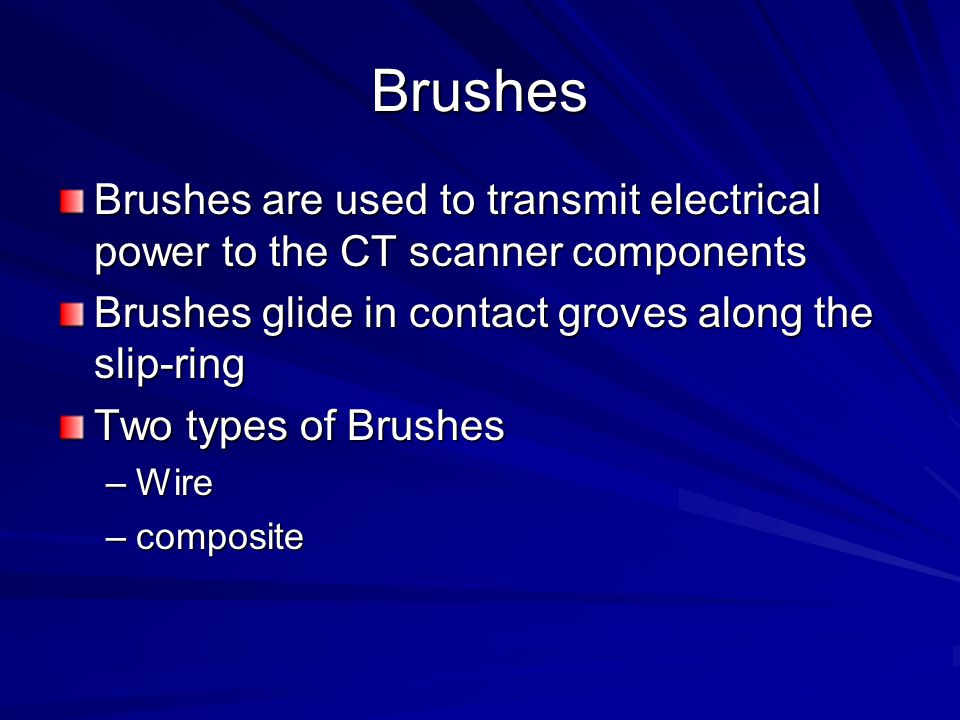 Brushes

Brushes are used to transmit electrical power to the CT scanner components

Brushes glide in contact groves along the slip-ring

Two types of Brushes

– Wire

– composite